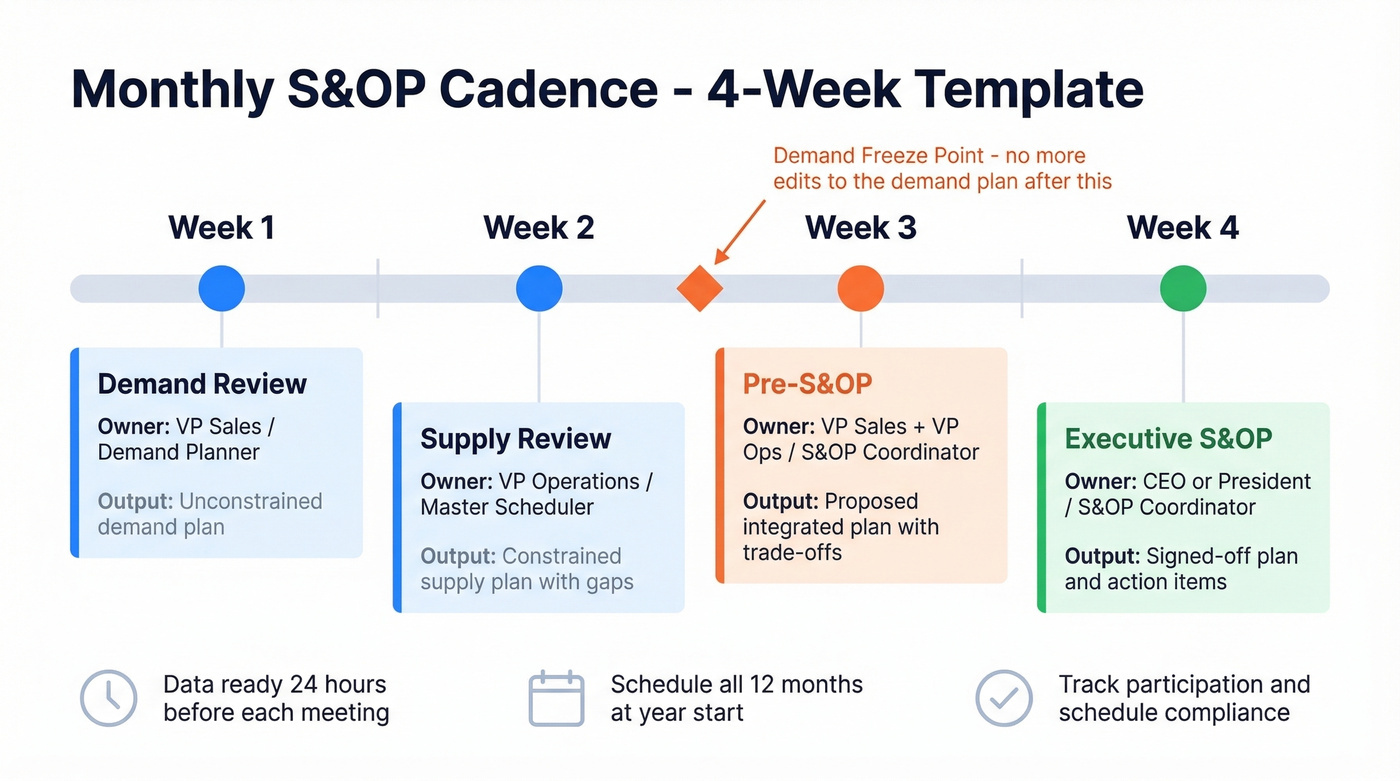 Monthly S&OP Cadence - 4-Week Template

Demand Freeze Point - no more edits to the demand plan after this

Week 1

Week 2

Week 3

Week 4

Demand Review
Owner: VP Sales / Demand Planner
Output: Unconstrained demand plan

Supply Review
Owner: VP Operations / Master Scheduler
Output: Constrained supply plan with gaps

Pre-S&OP
Owner: VP Sales + VP Ops / S&OP Coordinator
Output: Proposed integrated plan with trade-offs

Executive S&OP
Owner: CEO or President / S&OP Coordinator
Output: Signed-off plan and action items

Data ready 24 hours before each meeting

Schedule all 12 months at year start

Track participation and schedule compliance